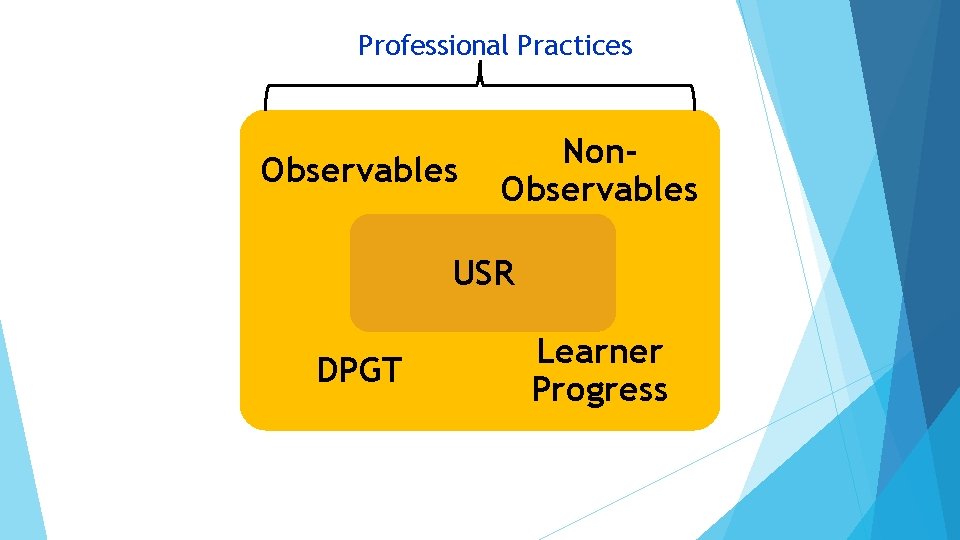 Professional Practices

Observables

Non-Observables

USR

DPGT

Learner Progress